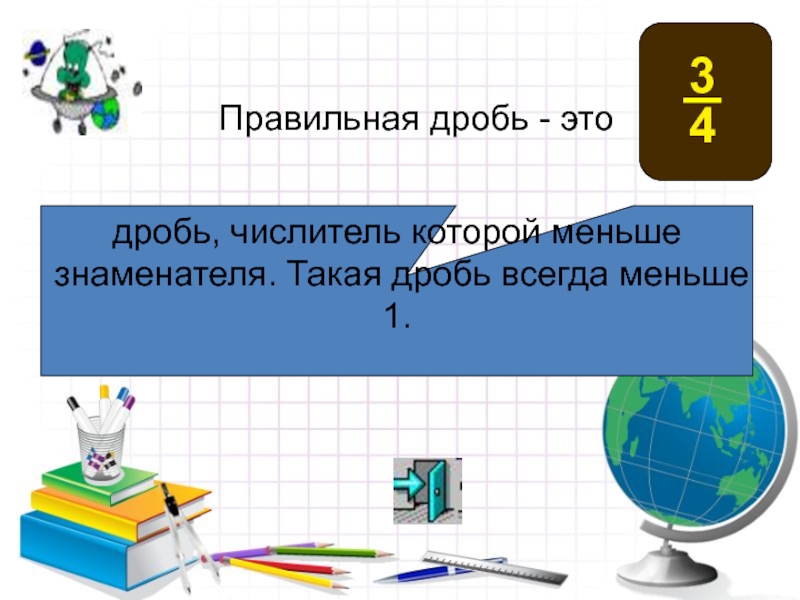 Правильная дробь - это

$\frac{3}{4}$

дробь, числитель которой меньше знаменателя. Такая дробь всегда меньше 1.